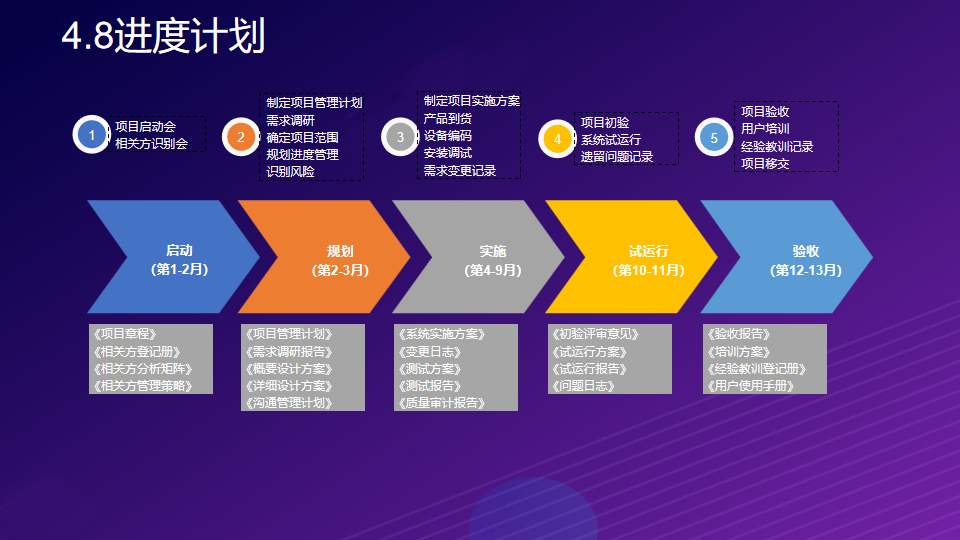 4.8进度计划

1
项目启动会
相关方识别会

2
制定项目管理计划
需求调研
确定项目范围
规划进度管理
识别风险

3
制定项目实施方案
产品到货
设备编码
安装调试
需求变更记录

4
项目初验
系统试运行
遗留问题记录

5
项目验收
用户培训
经验教训记录
项目移交

启动
(第1-2月)

规划
(第2-3月)

实施
(第4-9月)

试运行
(第10-11月)

验收
(第12-13月)

《项目章程》
《相关方登记册》
《相关方分析矩阵》
《相关方管理策略》

《项目管理计划》
《需求调研报告》
《概要设计方案》
《详细设计方案》
《沟通管理计划》

《系统实施方案》
《变更日志》
《测试方案》
《测试报告》
《质量审计报告》

《初验评审意见》
《试运行方案》
《试运行报告》
《问题日志》

《验收报告》
《培训方案》
《经验教训登记册》
《用户使用手册》